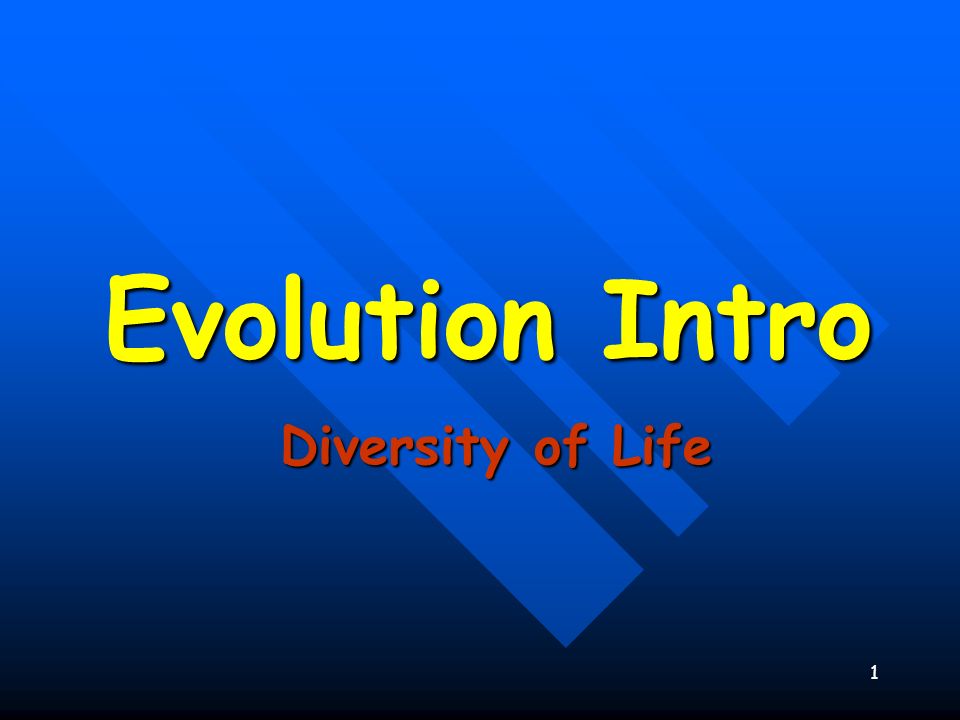 Evolution Intro

Diversity of Life

1